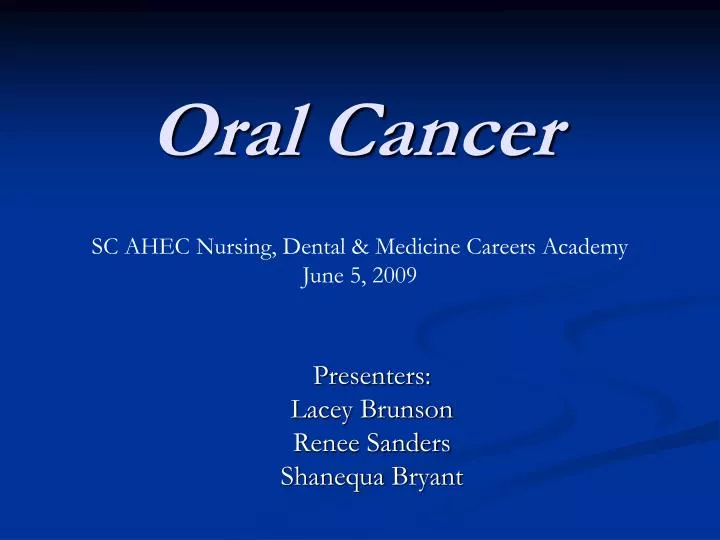 Oral Cancer

SC AHEC Nursing, Dental & Medicine Careers Academy
June 5, 2009

Presenters:
Lacey Brunson
Renee Sanders
Shanequa Bryant